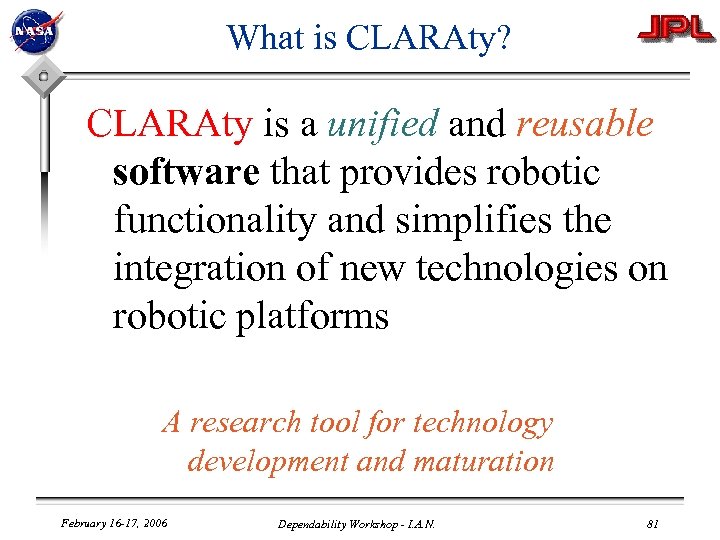 NASA

What is CLARAty?

JPL

CLARAty is a unified and reusable software that provides robotic functionality and simplifies the integration of new technologies on robotic platforms

A research tool for technology development and maturation

February 16-17, 2006

Dependability Workshop - I.A.N.

81